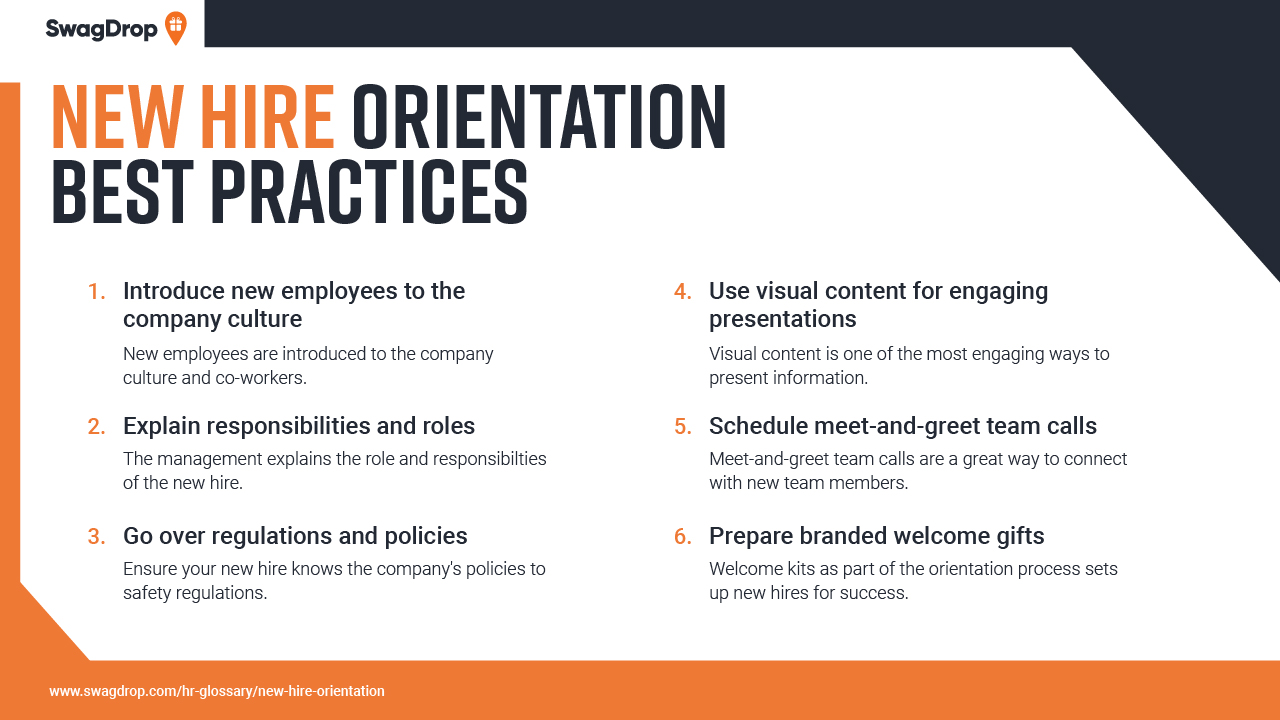 SwagDrop

NEW HIRE ORIENTATION BEST PRACTICES

1. Introduce new employees to the company culture

New employees are introduced to the company culture and co-workers.

2. Explain responsibilities and roles

The management explains the role and responsibilties of the new hire.

3. Go over regulations and policies

Ensure your new hire knows the company's policies to safety regulations.

4. Use visual content for engaging presentations

Visual content is one of the most engaging ways to present information.

5. Schedule meet-and-greet team calls

Meet-and-greet team calls are a great way to connect with new team members.

6. Prepare branded welcome gifts

Welcome kits as part of the orientation process sets up new hires for success.

www.swagdrop.com/hr-glossary/new-hire-orientation